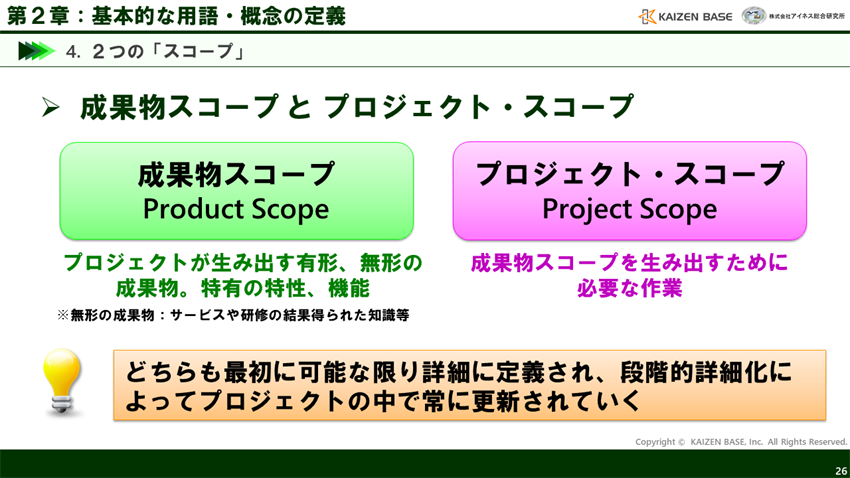 第２章：基本的な用語・概念の定義

KAIZEN BASE　株式会社アイネス総合研究所

4. ２つの「スコープ」

➢ 成果物スコープ と プロジェクト・スコープ

成果物スコープ
Product Scope

プロジェクトが生み出す有形、無形の成果物。特有の特性、機能

※無形の成果物：サービスや研修の結果得られた知識等

プロジェクト・スコープ
Project Scope

成果物スコープを生み出すために必要な作業

どちらも最初に可能な限り詳細に定義され、段階的詳細化によってプロジェクトの中で常に更新されていく

Copyright © KAIZEN BASE, Inc. All Rights Reserved.

26